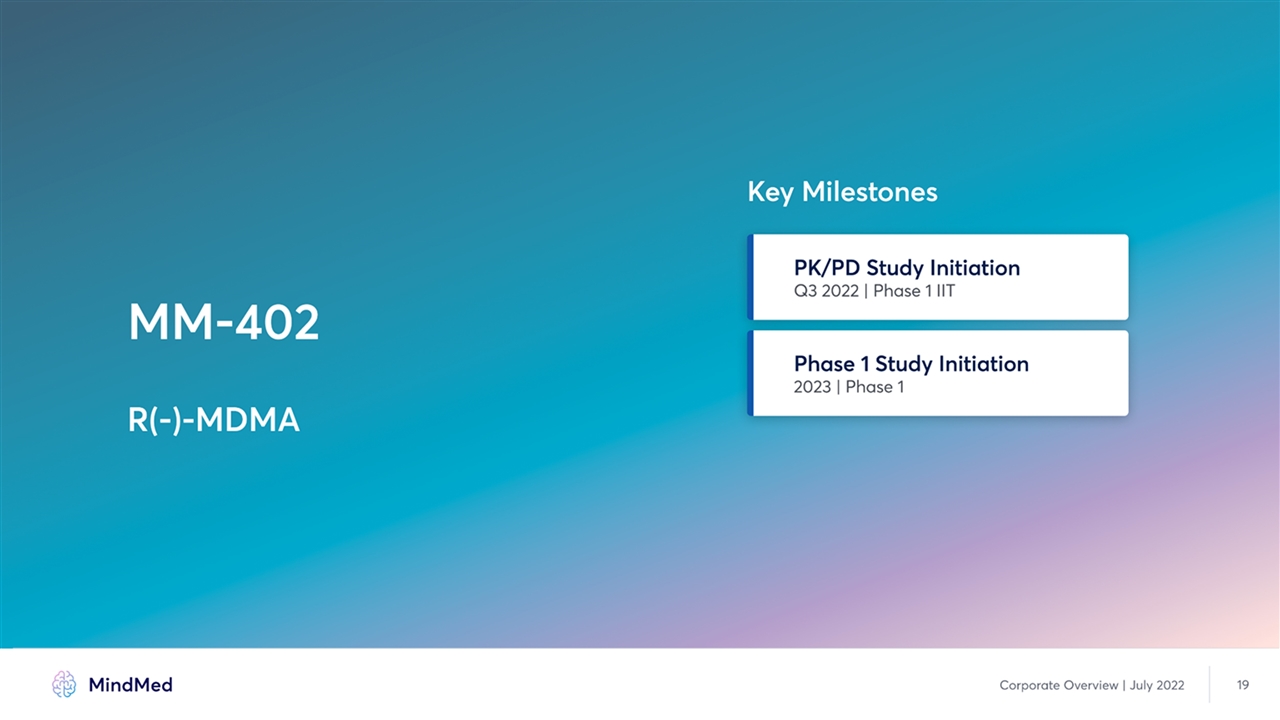 MM-402

R(-)-MDMA

Key Milestones

PK/PD Study Initiation
Q3 2022 | Phase 1 IIT

Phase 1 Study Initiation
2023 | Phase 1

MindMed

Corporate Overview | July 2022

19